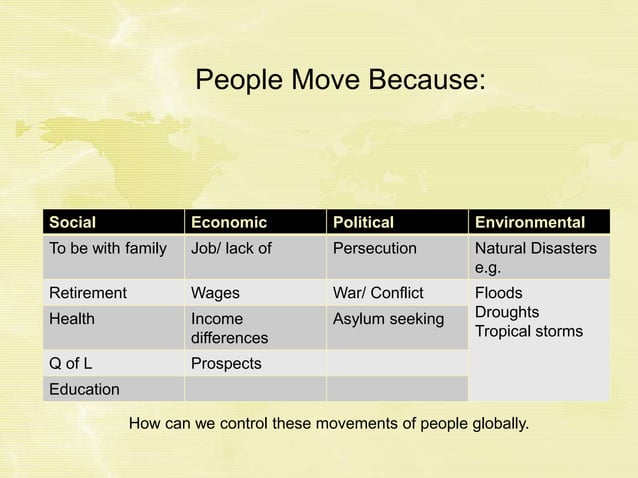 People Move Because:

| Social | Economic | Political | Environmental |
|---|---|---|---|
| To be with family | Job/ lack of | Persecution | Natural Disasters e.g. |
| Retirement | Wages | War/ Conflict | Floods Droughts Tropical storms |
| Health | Income differences | Asylum seeking | |
| Q of L | Prospects | | |
| Education | | | |

How can we control these movements of people globally.